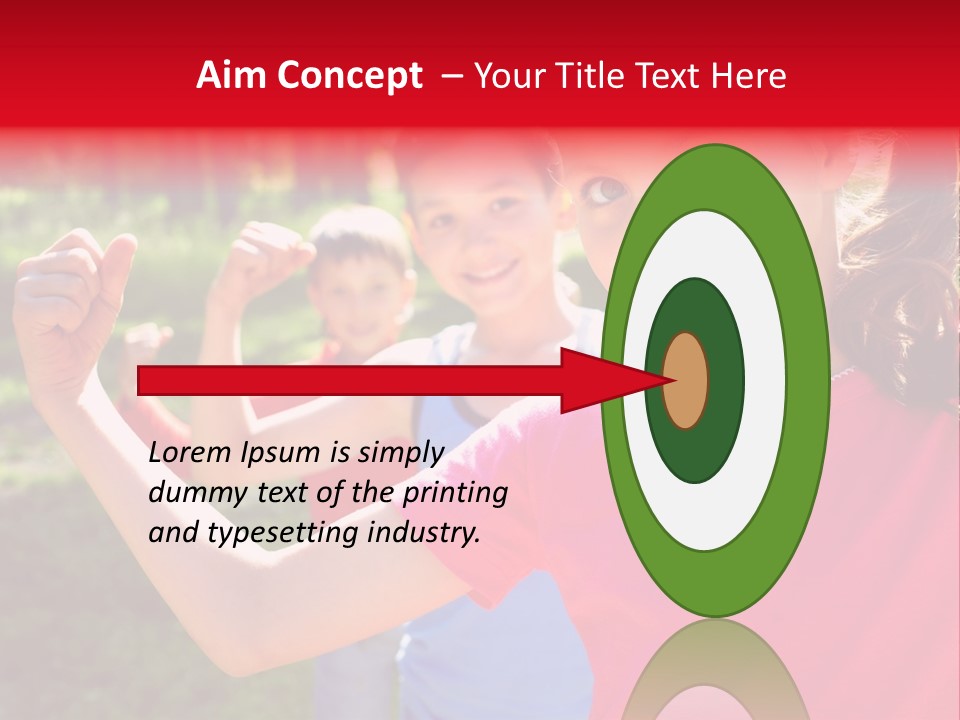 Aim Concept – Your Title Text Here

Lorem Ipsum is simply dummy text of the printing and typesetting industry.